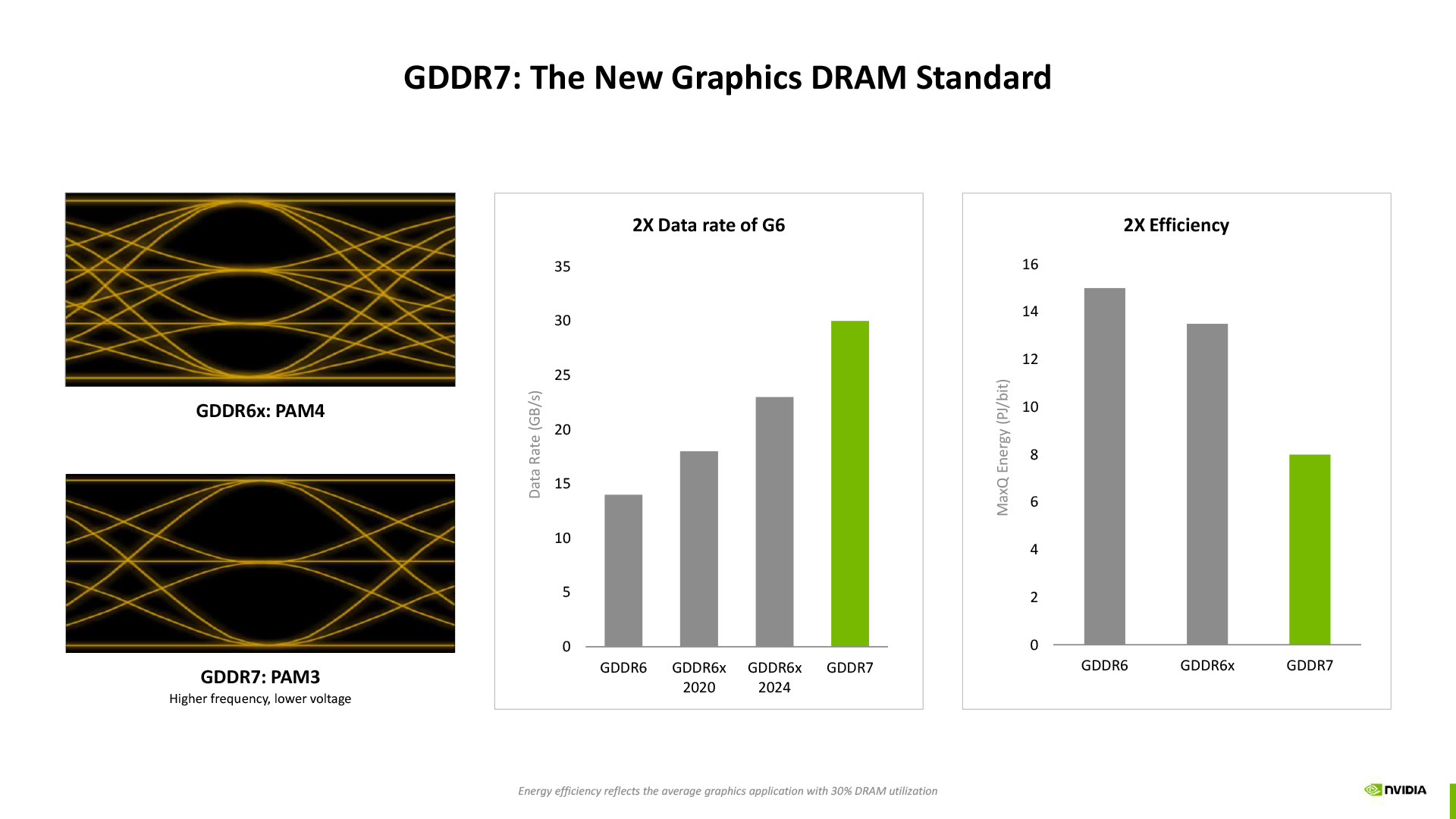 GDDR7: The New Graphics DRAM Standard

GDDR6x: PAM4

GDDR7: PAM3
Higher frequency, lower voltage

2X Data rate of G6

Data Rate (GB/s)

35
30
25
20
15
10
5
0

GDDR6
GDDR6x 2020
GDDR6x 2024
GDDR7

2X Efficiency

MaxQ Energy (PJ/bit)

16
14
12
10
8
6
4
2
0

GDDR6
GDDR6x
GDDR7

Energy efficiency reflects the average graphics application with 30% DRAM utilization

NVIDIA